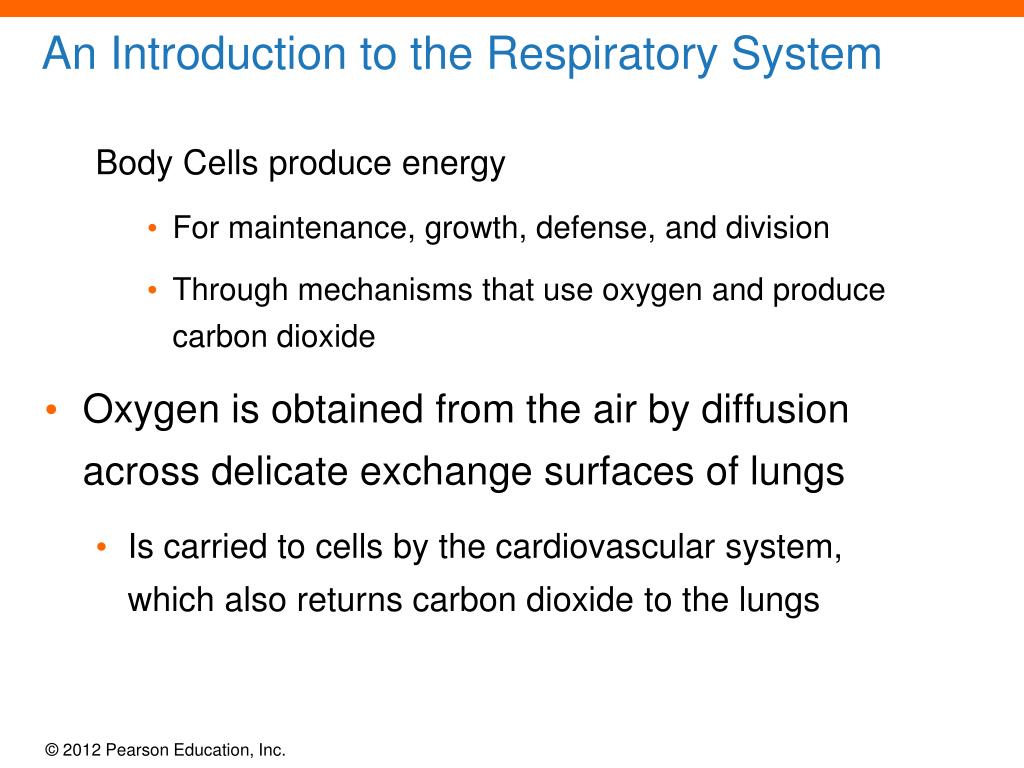 An Introduction to the Respiratory System

Body Cells produce energy

• For maintenance, growth, defense, and division

• Through mechanisms that use oxygen and produce carbon dioxide

• Oxygen is obtained from the air by diffusion across delicate exchange surfaces of lungs

• Is carried to cells by the cardiovascular system, which also returns carbon dioxide to the lungs

© 2012 Pearson Education, Inc.